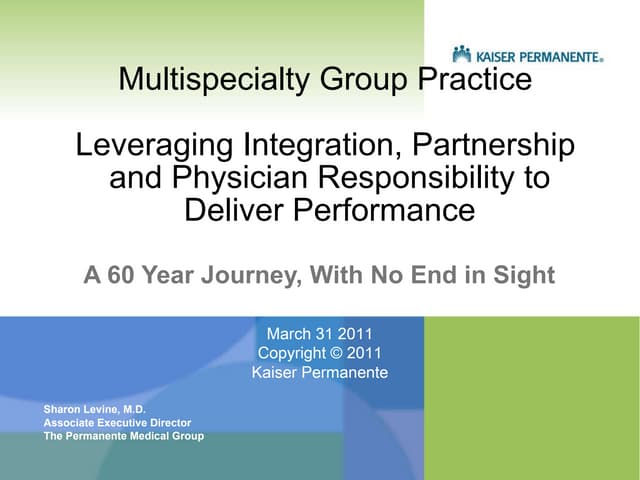 KAISER PERMANENTE®

Multispecialty Group Practice

Leveraging Integration, Partnership and Physician Responsibility to Deliver Performance

A 60 Year Journey, With No End in Sight

March 31 2011
Copyright © 2011
Kaiser Permanente

Sharon Levine, M.D.
Associate Executive Director
The Permanente Medical Group